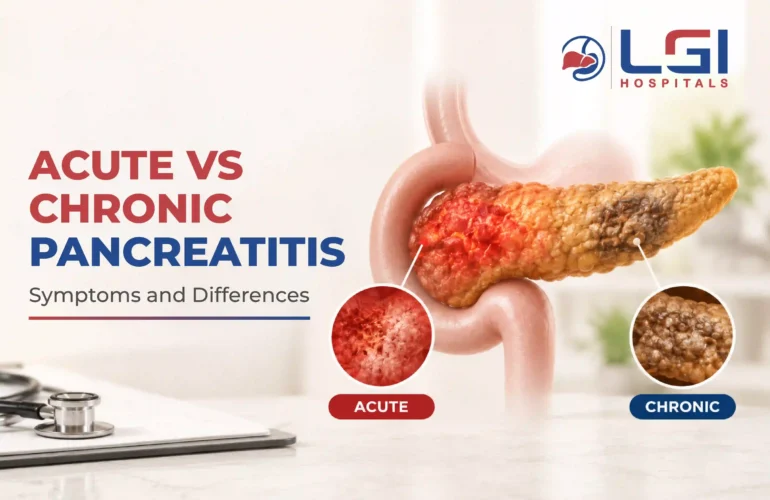 LGI
HOSPITALS

ACUTE VS CHRONIC PANCREATITIS

Symptoms and Differences

ACUTE

CHRONIC